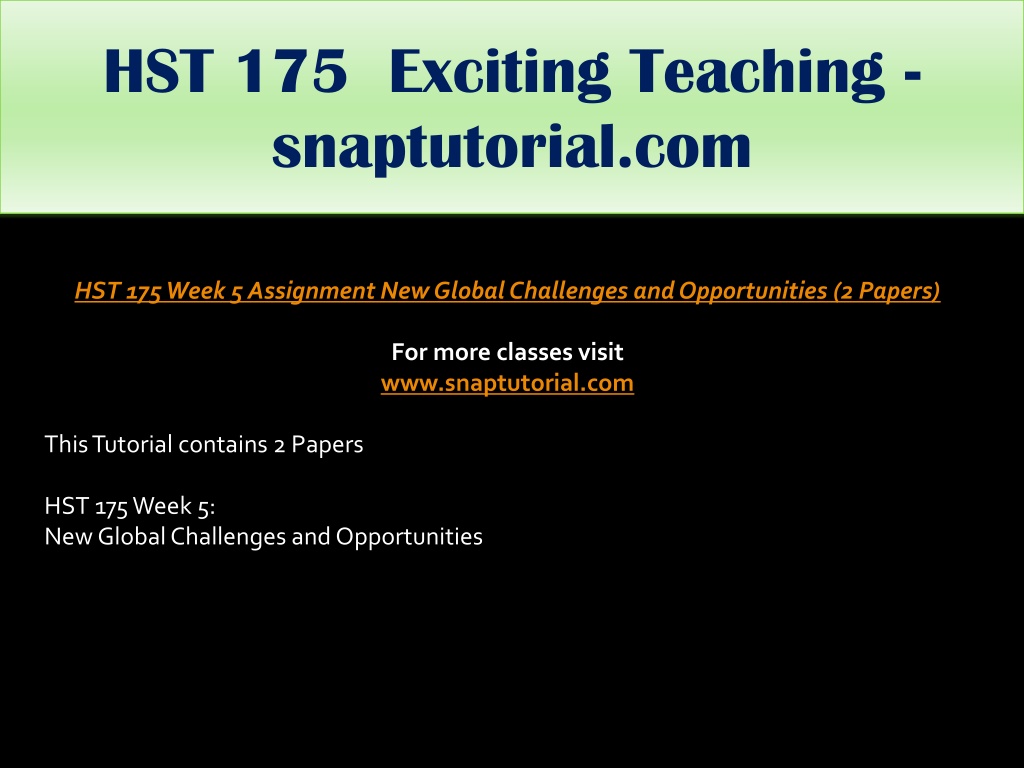 HST 175 Exciting Teaching - snaptutorial.com

HST 175 Week 5 Assignment New Global Challenges and Opportunities (2 Papers)

For more classes visit
www.snaptutorial.com

This Tutorial contains 2 Papers

HST 175 Week 5:
New Global Challenges and Opportunities